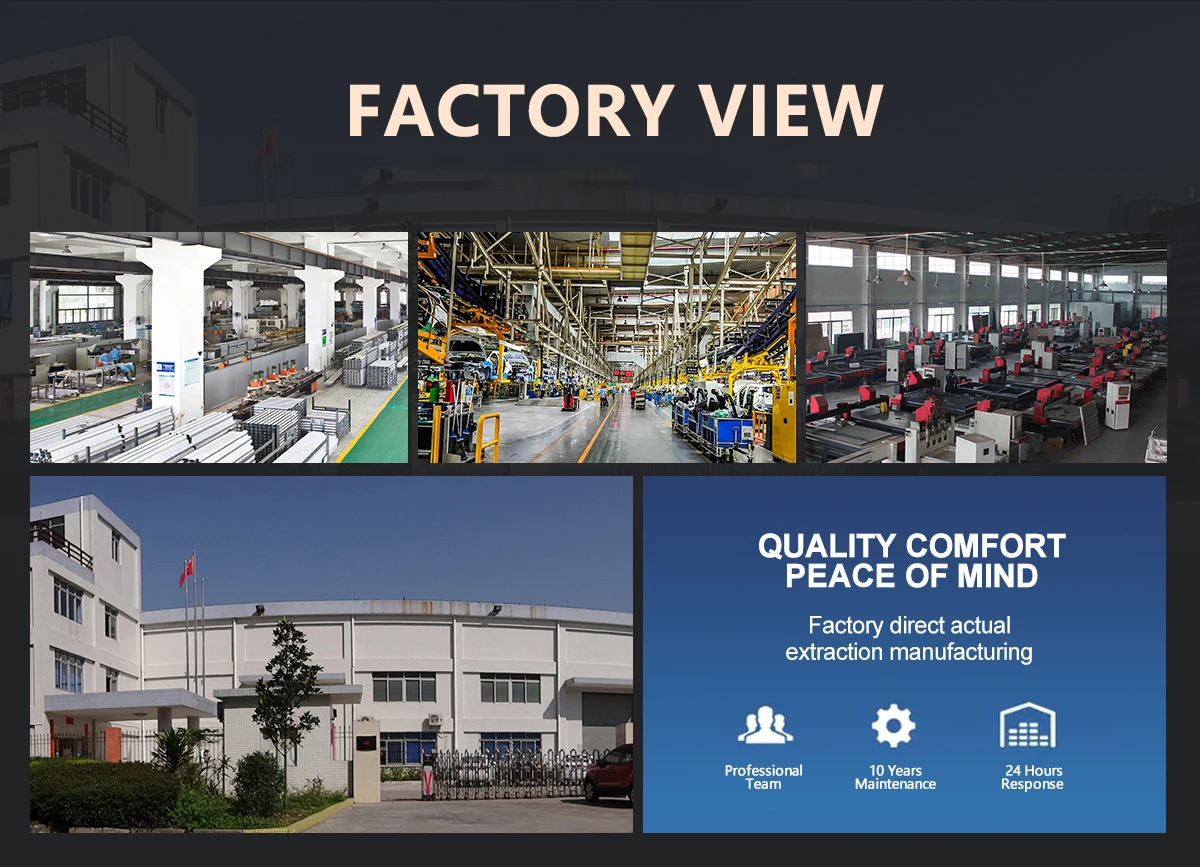 FACTORY VIEW

QUALITY COMFORT
PEACE OF MIND

Factory direct actual extraction manufacturing

Professional Team

10 Years Maintenance

24 Hours Response